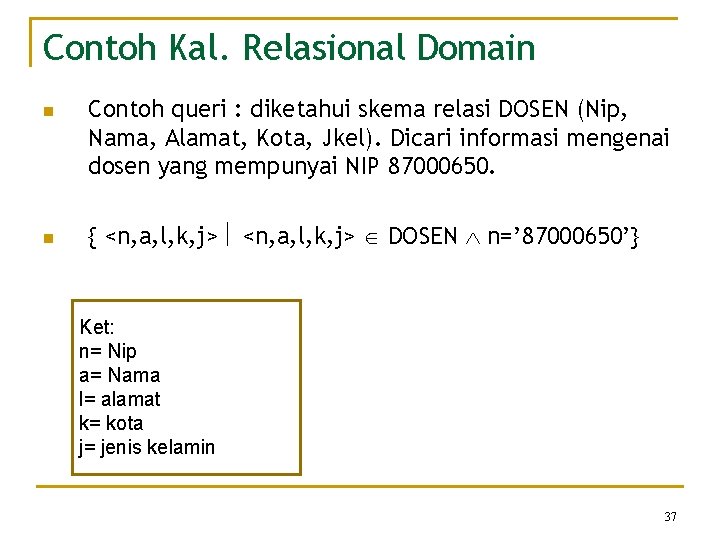 Contoh Kal. Relasional Domain

Contoh queri : diketahui skema relasi DOSEN (Nip, Nama, Alamat, Kota, Jkel). Dicari informasi mengenai dosen yang mempunyai NIP 87000650.

{ <n,a,l,k,j> | <n,a,l,k,j> $\in$ DOSEN $\wedge$ n=’87000650’}

Ket:
n= Nip
a= Nama
l= alamat
k= kota
j= jenis kelamin

37